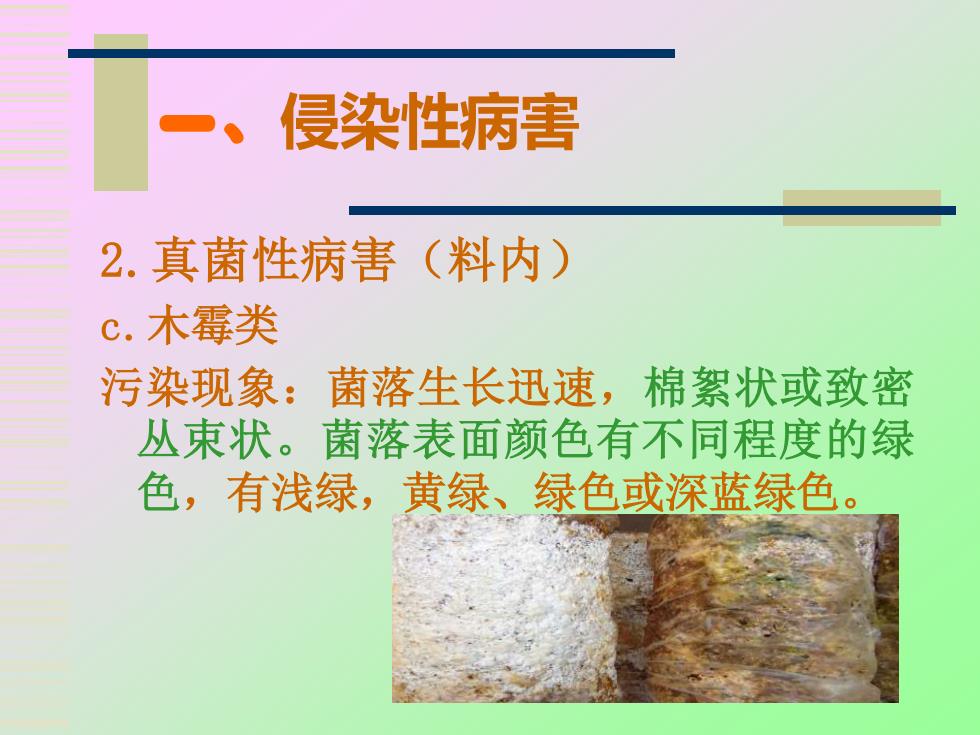 一、侵染性病害

2. 真菌性病害（料内）

c. 木霉类

污染现象：菌落生长迅速，棉絮状或致密丛束状。菌落表面颜色有不同程度的绿色，有浅绿，黄绿、绿色或深蓝绿色。